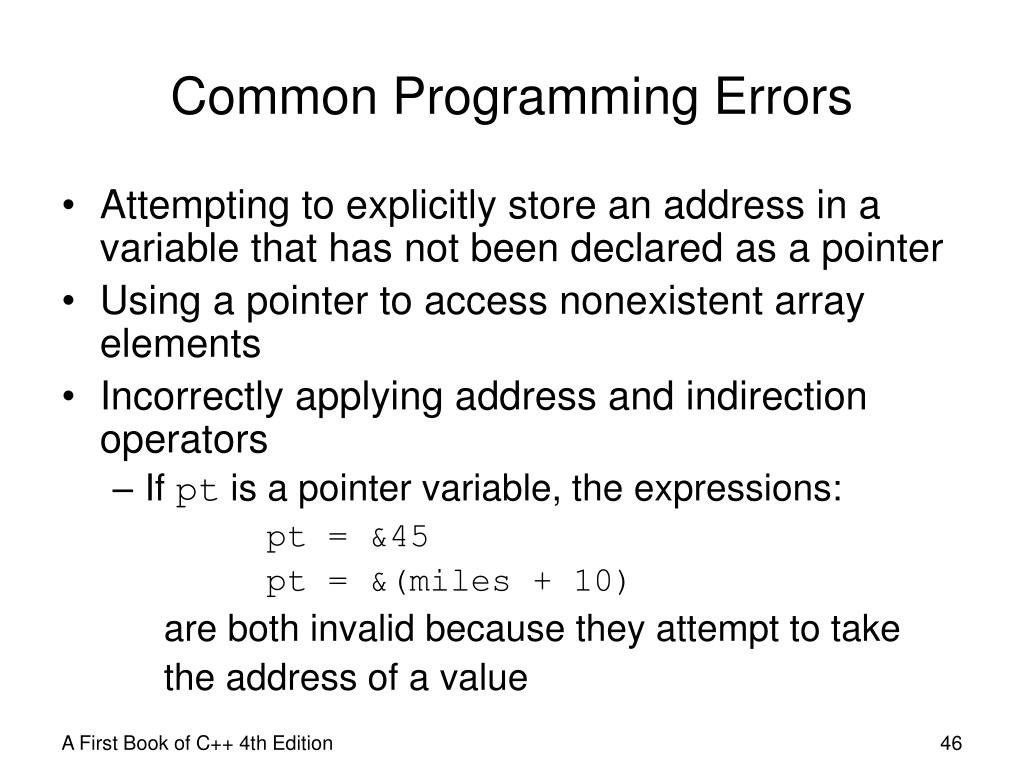 Common Programming Errors

• Attempting to explicitly store an address in a variable that has not been declared as a pointer
• Using a pointer to access nonexistent array elements
• Incorrectly applying address and indirection operators
– If pt is a pointer variable, the expressions:
pt = &45
pt = &(miles + 10)
are both invalid because they attempt to take the address of a value

A First Book of C++ 4th Edition

46